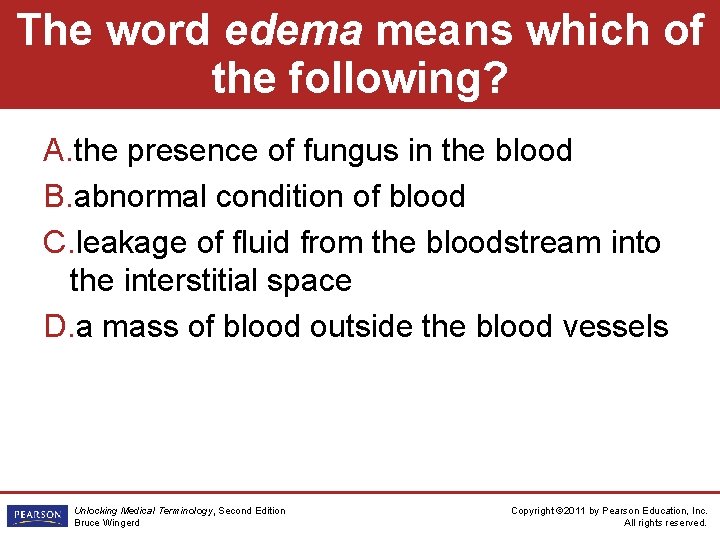 The word edema means which of the following?

A.the presence of fungus in the blood

B.abnormal condition of blood

C.leakage of fluid from the bloodstream into the interstitial space

D.a mass of blood outside the blood vessels

PEARSON

Unlocking Medical Terminology, Second Edition
Bruce Wingerd

Copyright ©2011 by Pearson Education, Inc.
All rights reserved.